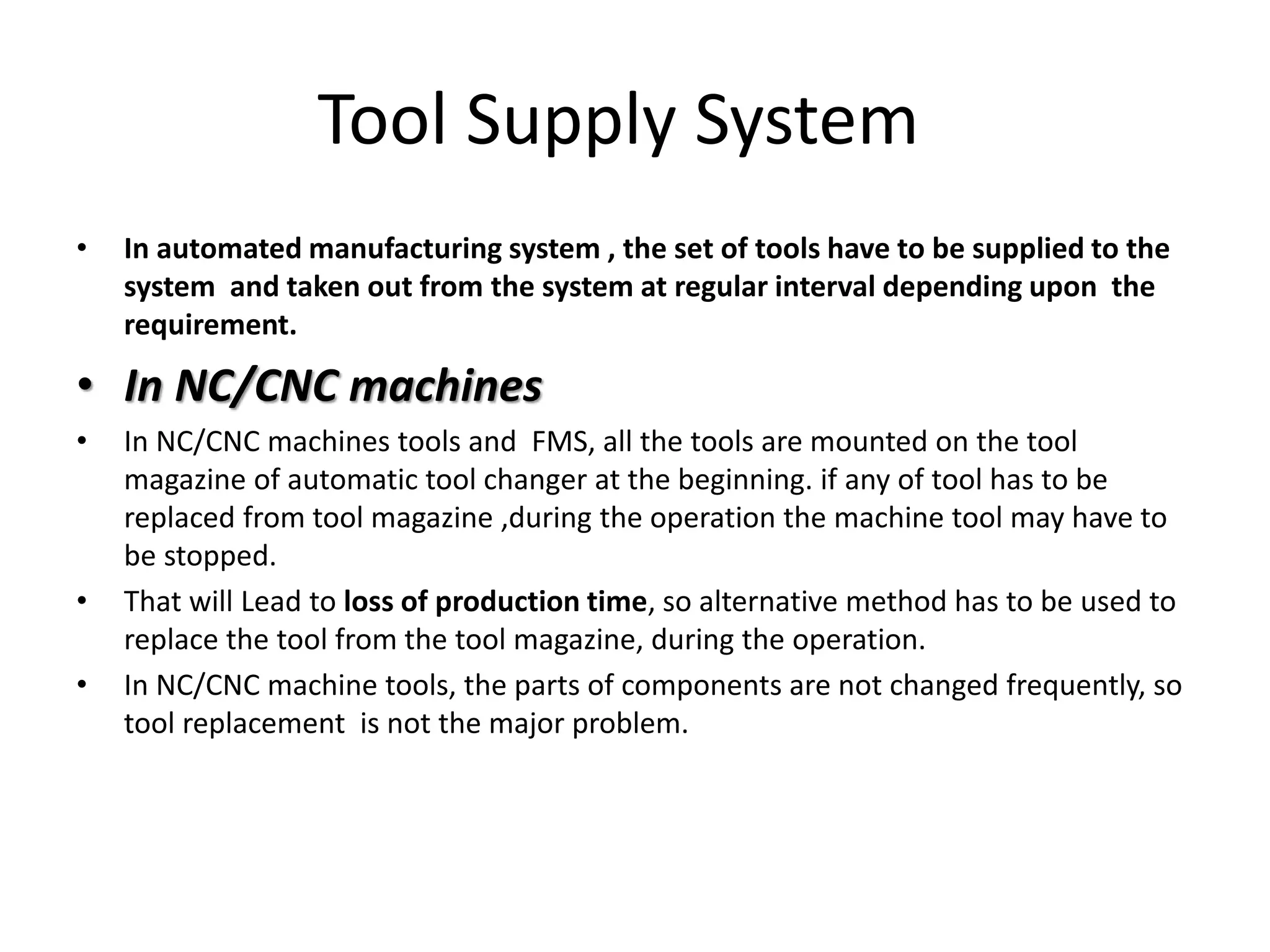 Tool Supply System

• In automated manufacturing system , the set of tools have to be supplied to the system and taken out from the system at regular interval depending upon the requirement.

• In NC/CNC machines

• In NC/CNC machines tools and FMS, all the tools are mounted on the tool magazine of automatic tool changer at the beginning. if any of tool has to be replaced from tool magazine ,during the operation the machine tool may have to be stopped.

• That will Lead to loss of production time, so alternative method has to be used to replace the tool from the tool magazine, during the operation.

• In NC/CNC machine tools, the parts of components are not changed frequently, so tool replacement is not the major problem.